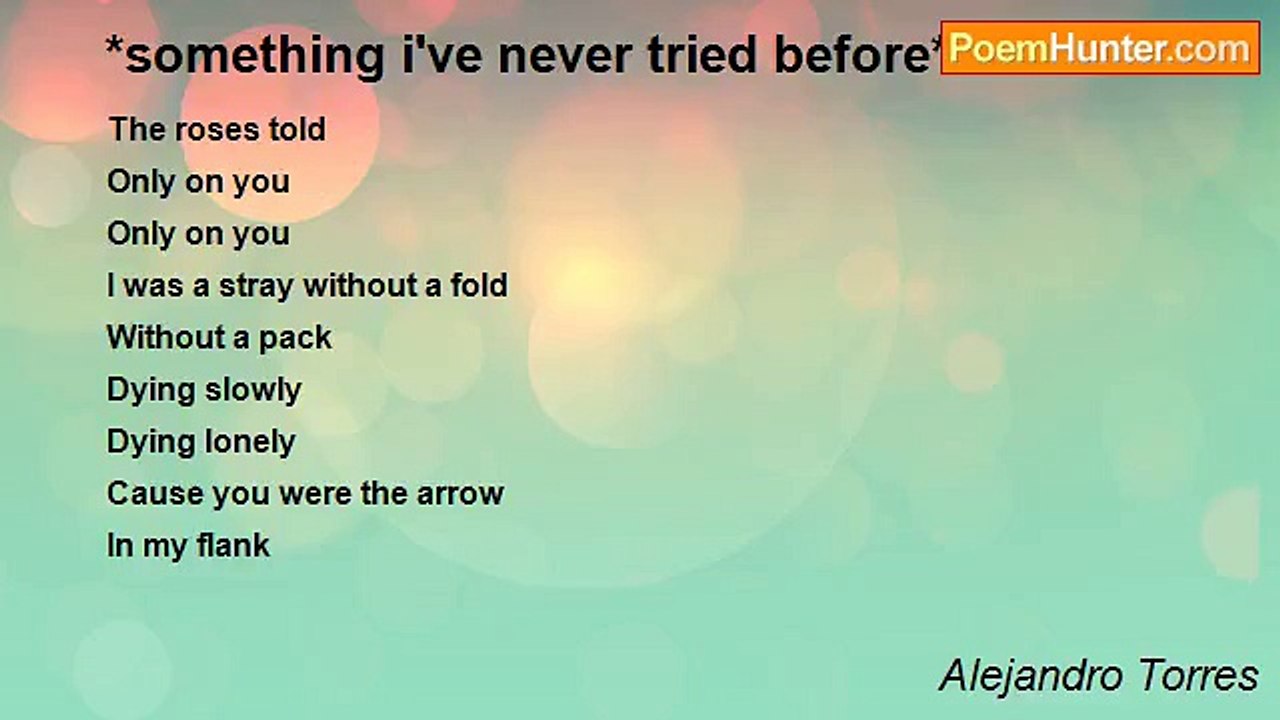 *something i've never tried before*

PoemHunter.com

The roses told
Only on you
Only on you
I was a stray without a fold
Without a pack
Dying slowly
Dying lonely
Cause you were the arrow
In my flank

Alejandro Torres